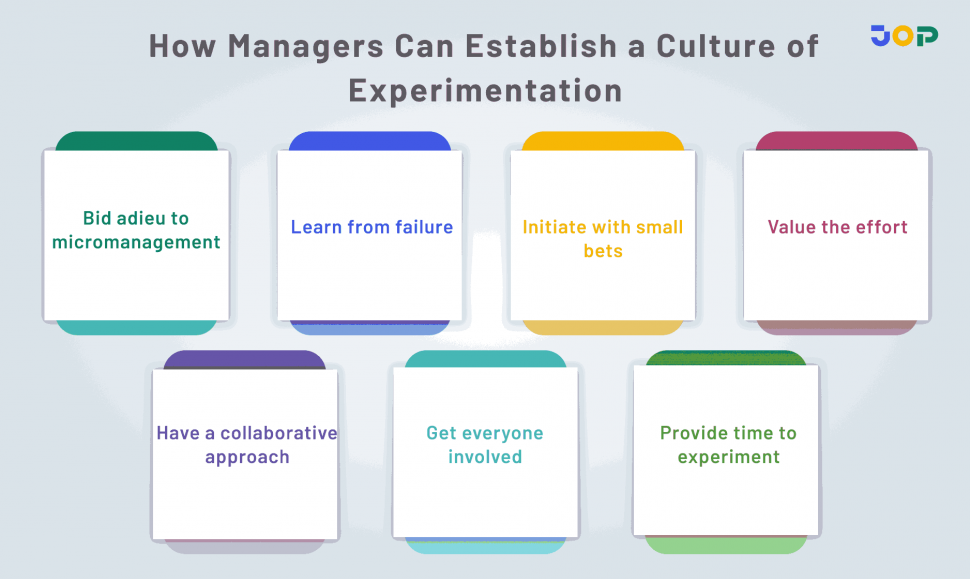 How Managers Can Establish a Culture of Experimentation

JOP

Bid adieu to micromanagement

Learn from failure

Initiate with small bets

Value the effort

Have a collaborative approach

Get everyone involved

Provide time to experiment